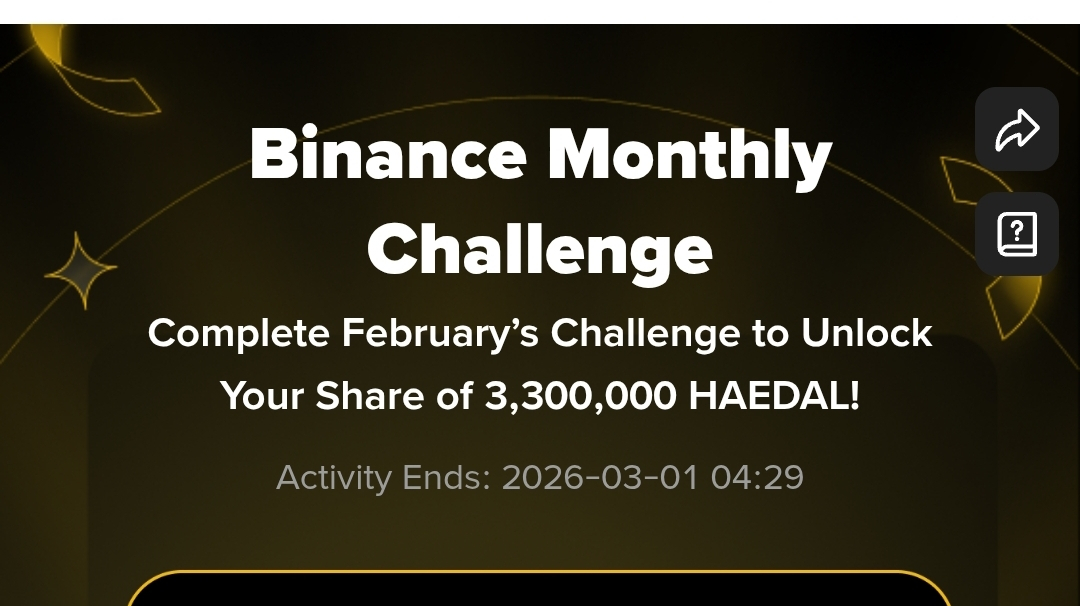 Binance Monthly Challenge

Complete February's Challenge to Unlock Your Share of 3,300,000 HAEDAL!

Activity Ends: 2026-03-01 04:29